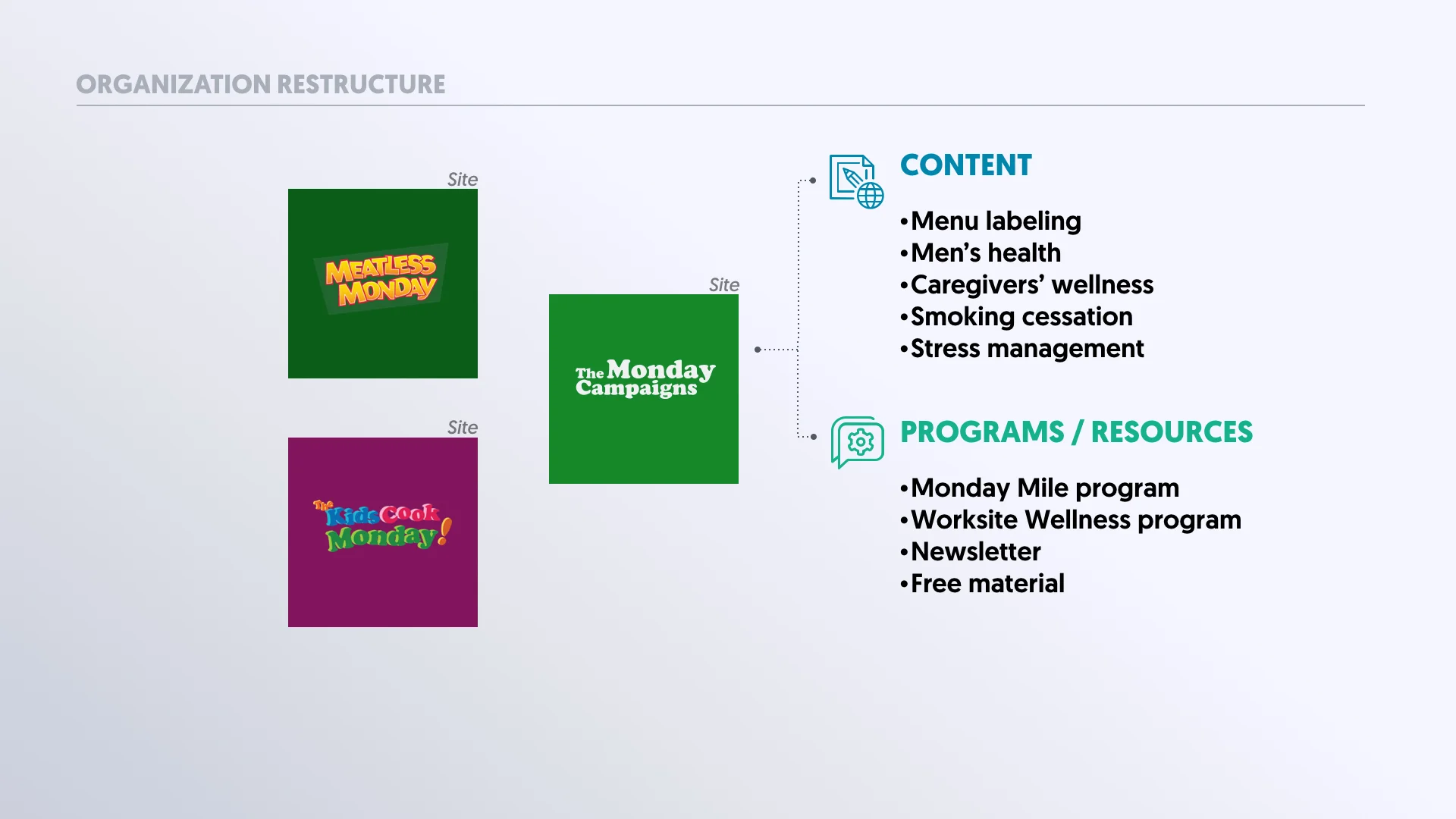 ORGANIZATION RESTRUCTURE

Site

MEATLESS MONDAY

Site

The Kids Cook Monday!

Site

The Monday Campaigns

CONTENT

•Menu labeling
•Men's health
•Caregivers' wellness
•Smoking cessation
•Stress management

PROGRAMS / RESOURCES

•Monday Mile program
•Worksite Wellness program
•Newsletter
•Free material